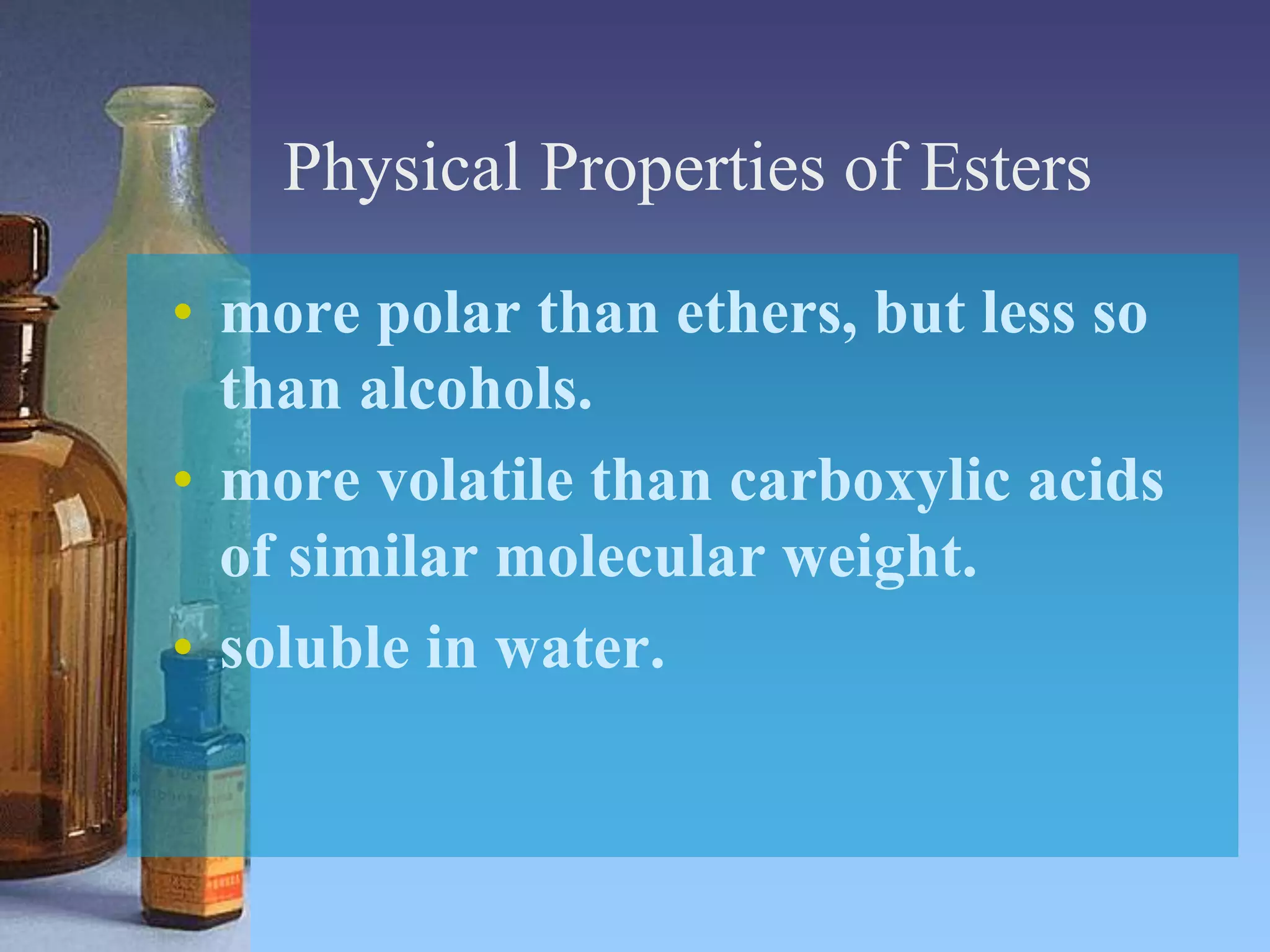 Physical Properties of Esters

• more polar than ethers, but less so than alcohols.

• more volatile than carboxylic acids of similar molecular weight.

• soluble in water.